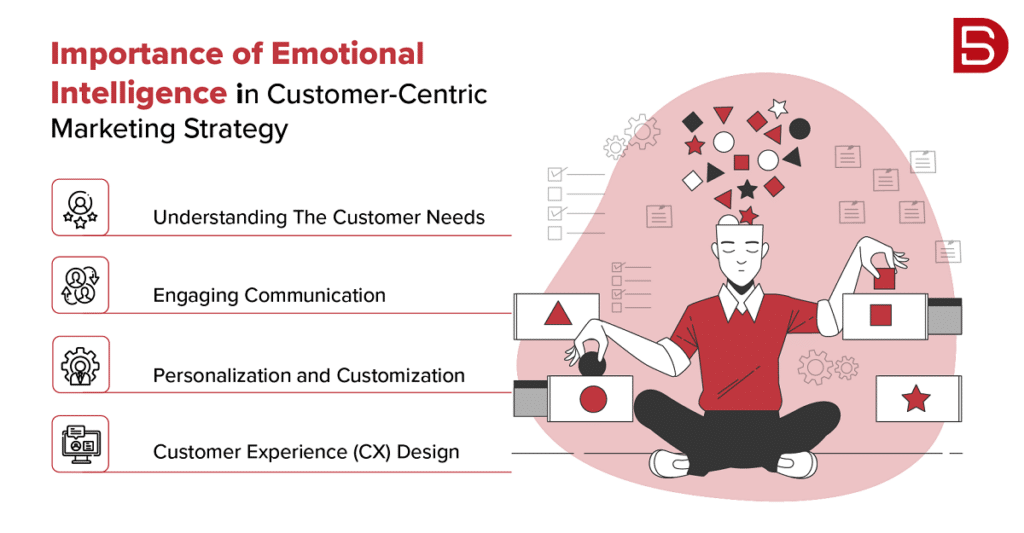 Importance of Emotional Intelligence in Customer-Centric Marketing Strategy

Understanding The Customer Needs

Engaging Communication

Personalization and Customization

Customer Experience (CX) Design